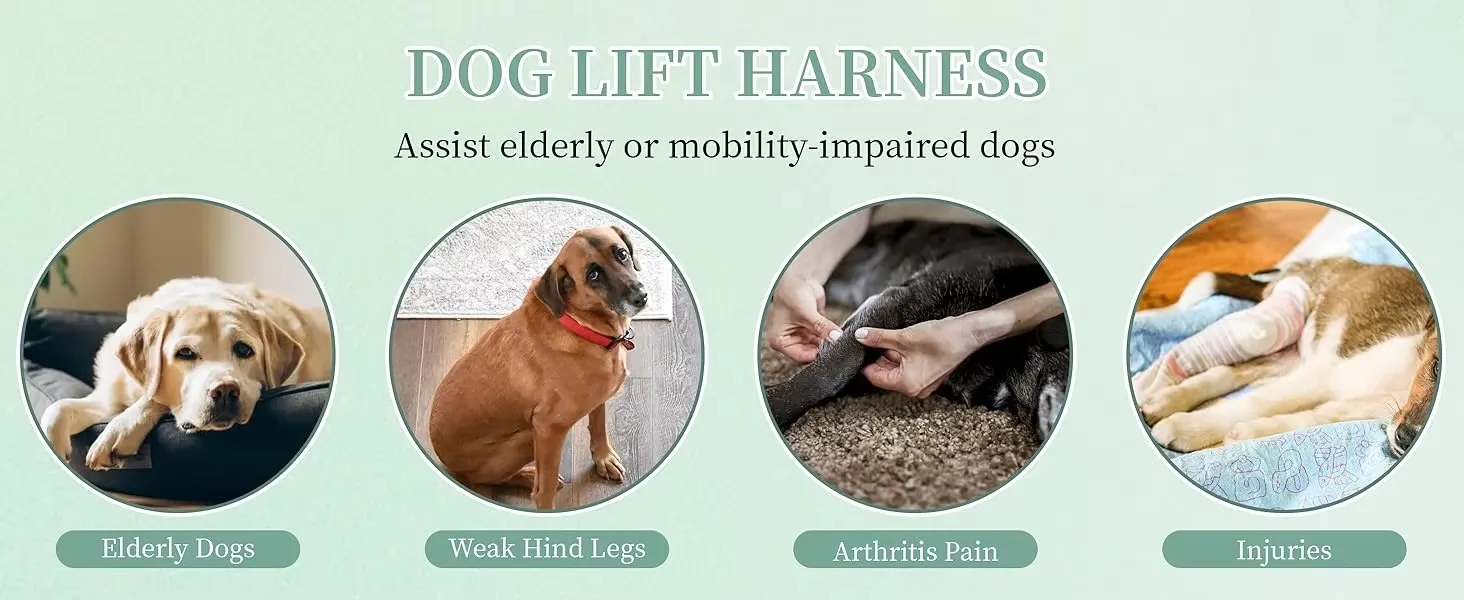 DOG LIFT HARNESS

Assist elderly or mobility-impaired dogs

Elderly Dogs

Weak Hind Legs

Arthritis Pain

Injuries